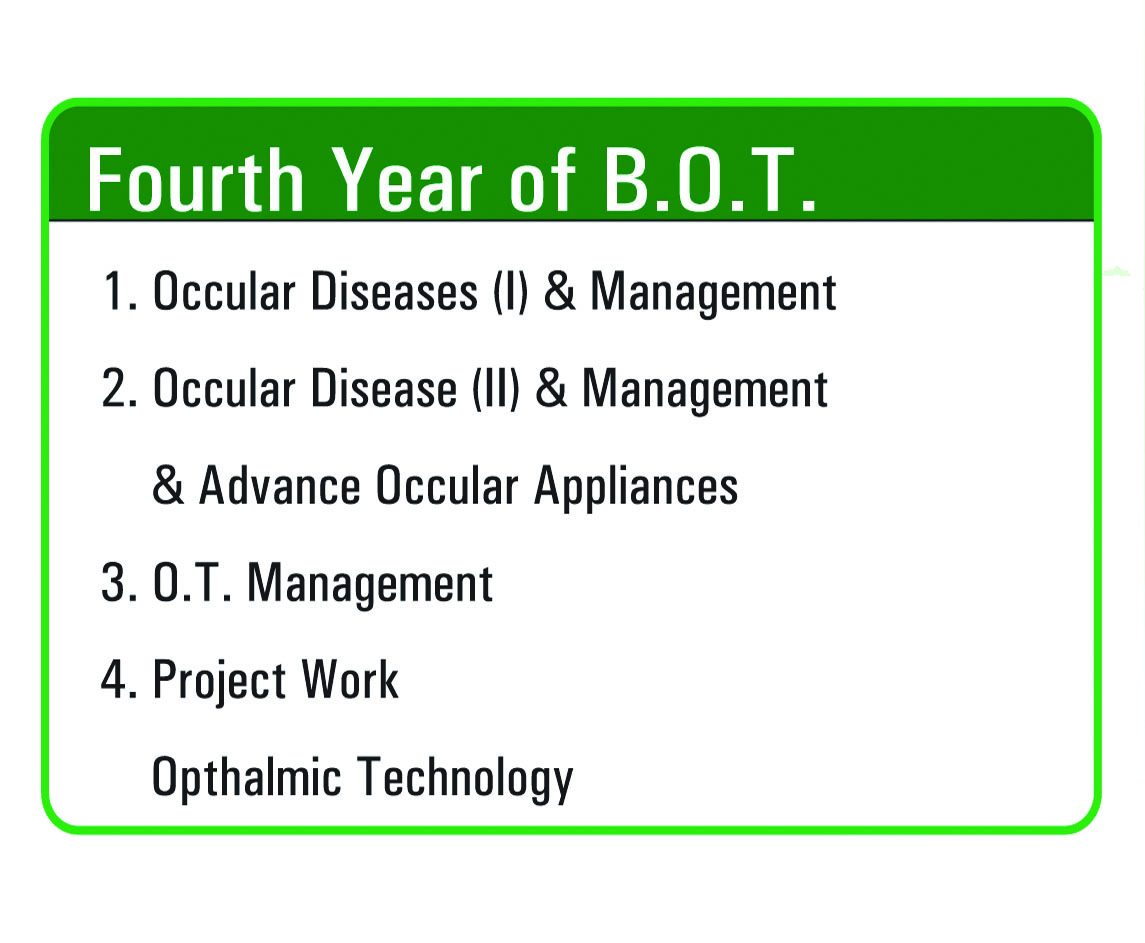 Fourth Year of B.O.T.

1. Occular Diseases (I) & Management

2. Occular Disease (II) & Management & Advance Occular Appliances

3. O.T. Management

4. Project Work Opthalmic Technology